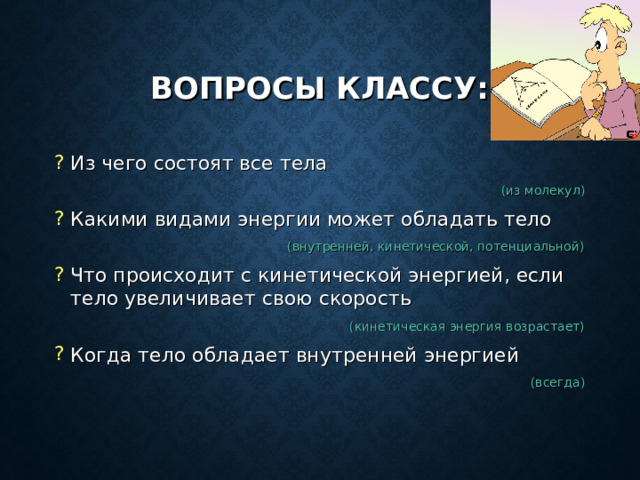 ВОПРОСЫ КЛАССУ:

? Из чего состоят все тела

(из молекул)

? Какими видами энергии может обладать тело

(внутренней, кинетической, потенциальной)

? Что происходит с кинетической энергией, если тело увеличивает свою скорость

(кинетическая энергия возрастает)

? Когда тело обладает внутренней энергией

(всегда)